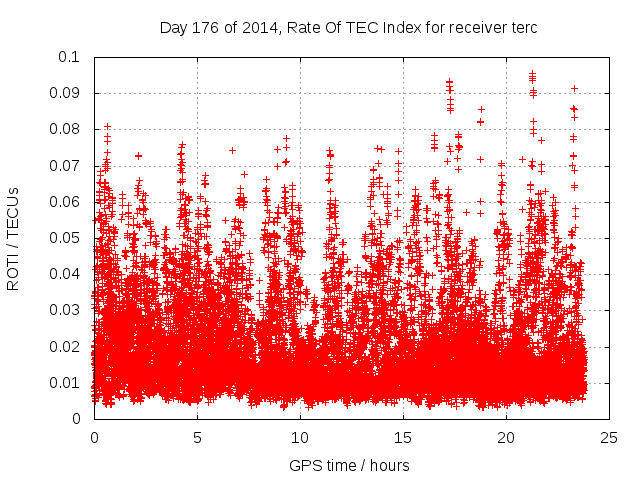 Day 176 of 2014, Rate Of TEC Index for receiver terc

ROTI / TECUs

0.1
0.09
0.08
0.07
0.06
0.05
0.04
0.03
0.02
0.01
0

0
5
10
15
20
25

GPS time / hours